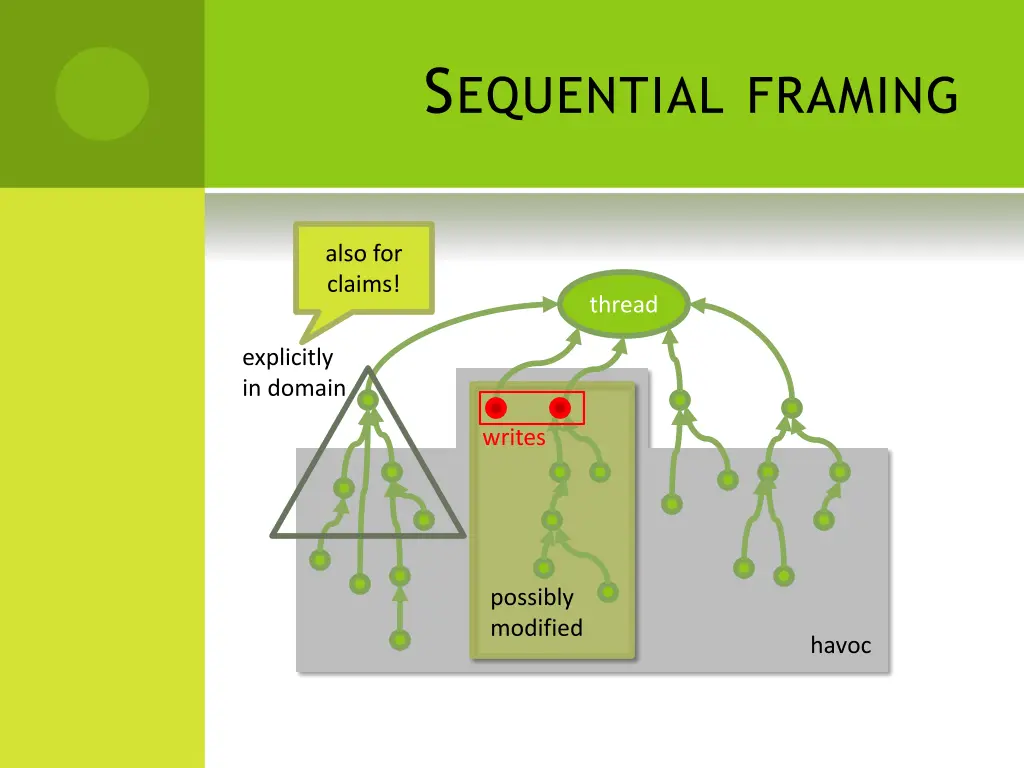 SEQUENTIAL FRAMING

also for claims!

thread

explicitly in domain

writes

possibly modified

havoc